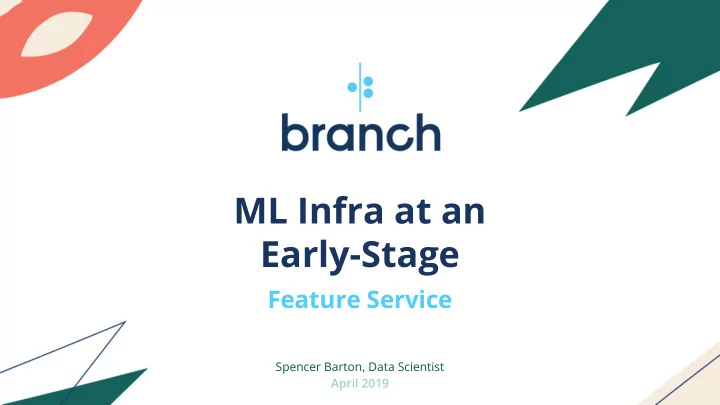 branch

ML Infra at an Early-Stage

Feature Service

Spencer Barton, Data Scientist
April 2019